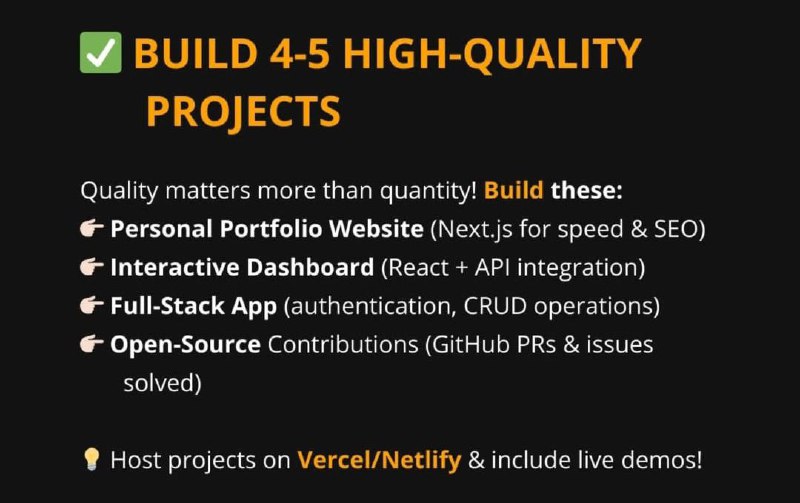 ✅ BUILD 4-5 HIGH-QUALITY PROJECTS

Quality matters more than quantity! Build these:
👉 Personal Portfolio Website (Next.js for speed & SEO)
👉 Interactive Dashboard (React + API integration)
👉 Full-Stack App (authentication, CRUD operations)
👉 Open-Source Contributions (GitHub PRs & issues solved)

💡 Host projects on Vercel/Netlify & include live demos!